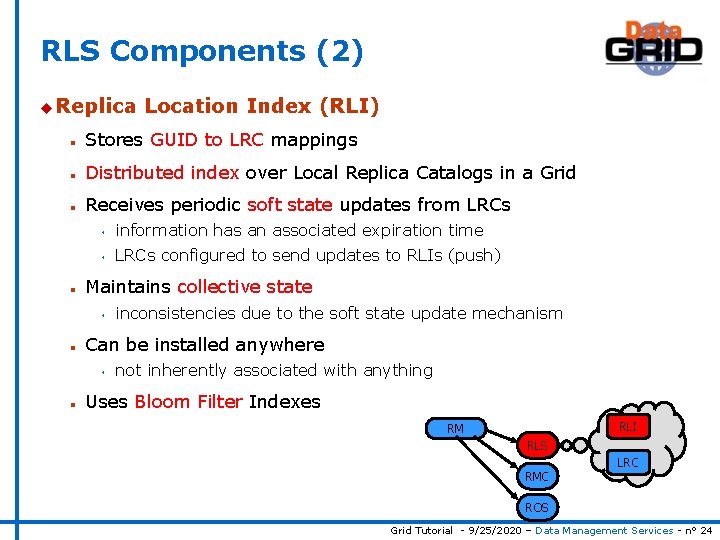 RLS Components (2)

Data GRID

Replica Location Index (RLI)

Stores GUID to LRC mappings

Distributed index over Local Replica Catalogs in a Grid

Receives periodic soft state updates from LRCs

information has an associated expiration time

LRCs configured to send updates to RLIs (push)

Maintains collective state

inconsistencies due to the soft state update mechanism

Can be installed anywhere

not inherently associated with anything

Uses Bloom Filter Indexes

RM

RLS

RMC

ROS

RLI

LRC

Grid Tutorial - 9/25/2020 – Data Management Services - n° 24